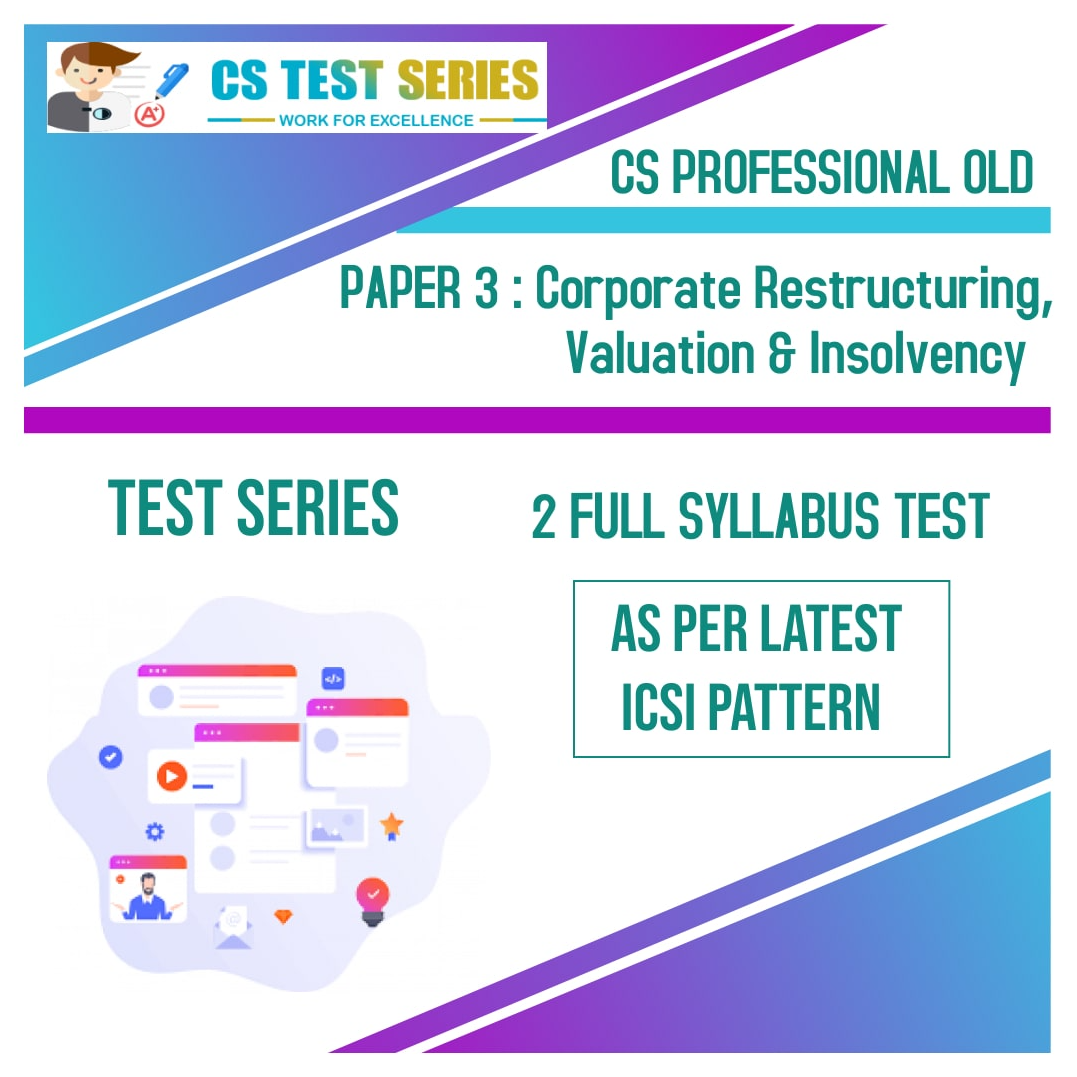 A+ CS TEST SERIES
WORK FOR EXCELLENCE

CS PROFESSIONAL OLD

PAPER 3 : Corporate Restructuring, Valuation & Insolvency

TEST SERIES

2 FULL SYLLABUS TEST

AS PER LATEST ICSI PATTERN

</>